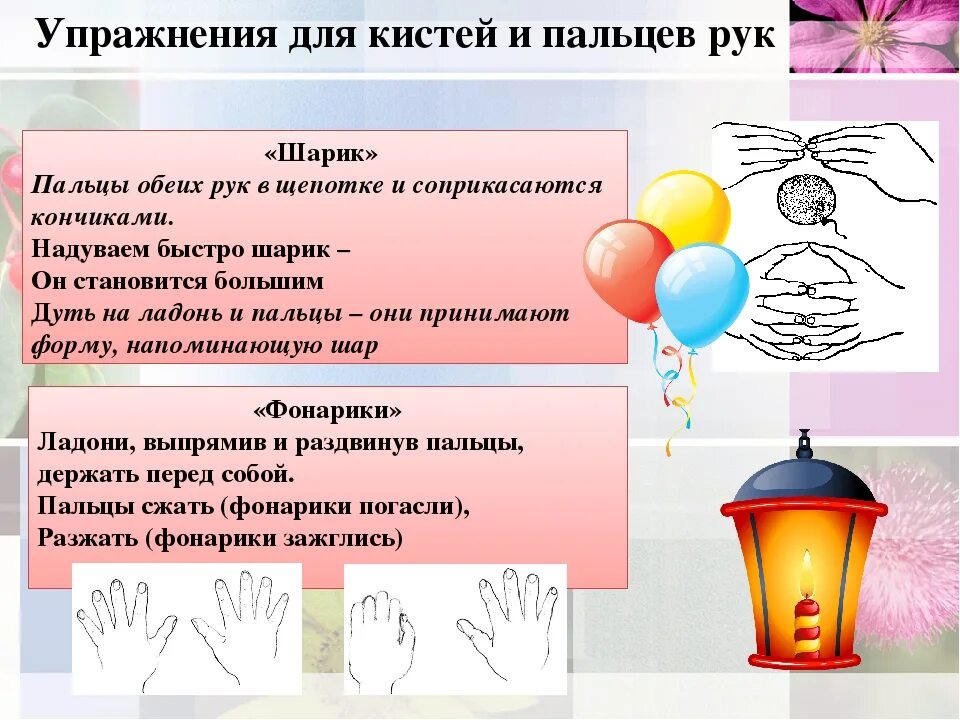 Упражнения для кистей и пальцев рук

«Шарик»
Пальцы обеих рук в щепотке и соприкасаются кончиками.
Надуваем быстро шарик –
Он становится большим
Дуть на ладонь и пальцы – они принимают форму, напоминающую шар

«Фонарики»
Ладони, выпрямив и раздвинув пальцы, держать перед собой.
Пальцы сжать (фонарики погасли),
Разжать (фонарики зажглись)